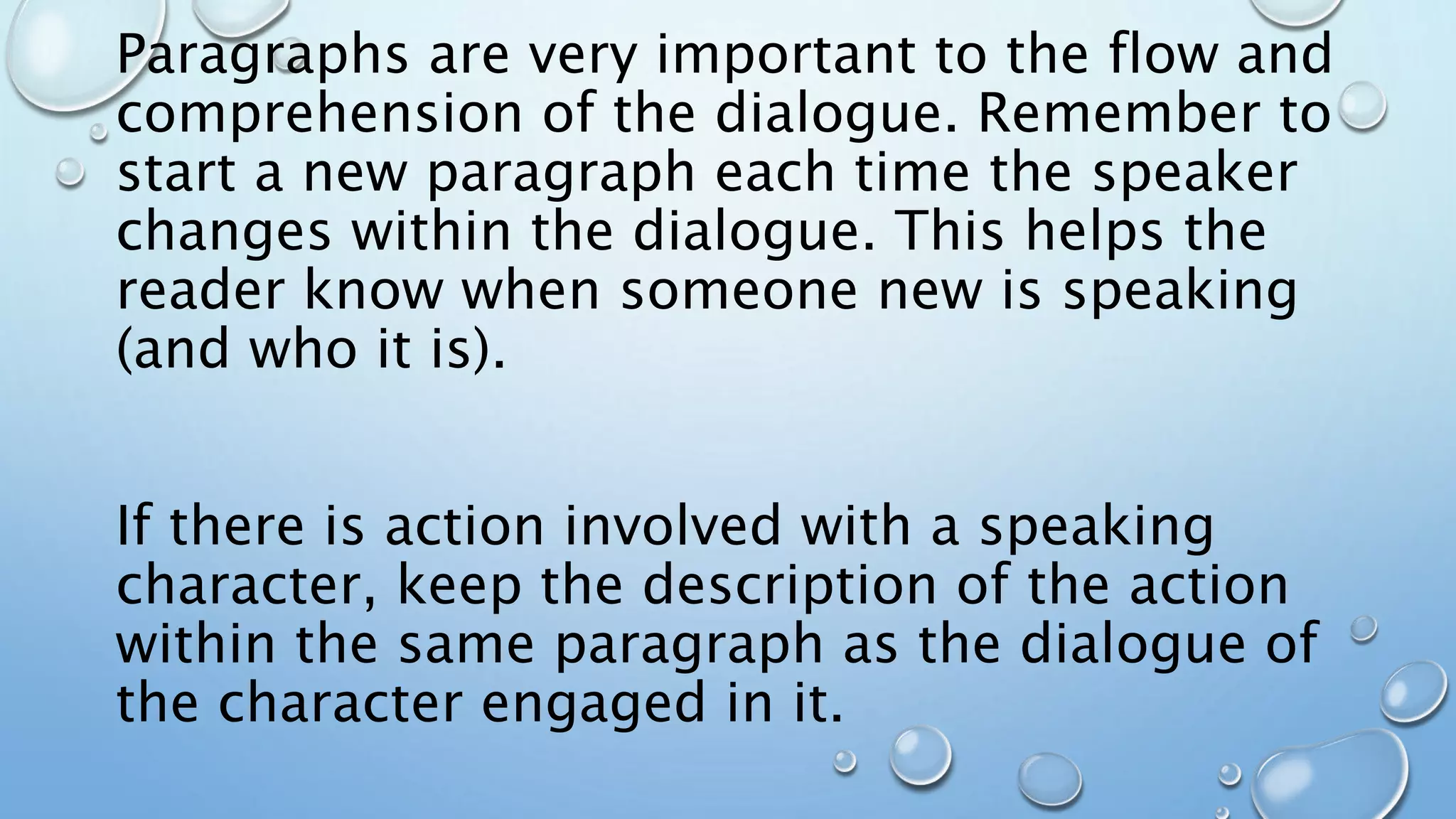 Paragraphs are very important to the flow and comprehension of the dialogue. Remember to start a new paragraph each time the speaker changes within the dialogue. This helps the reader know when someone new is speaking (and who it is).

If there is action involved with a speaking character, keep the description of the action within the same paragraph as the dialogue of the character engaged in it.